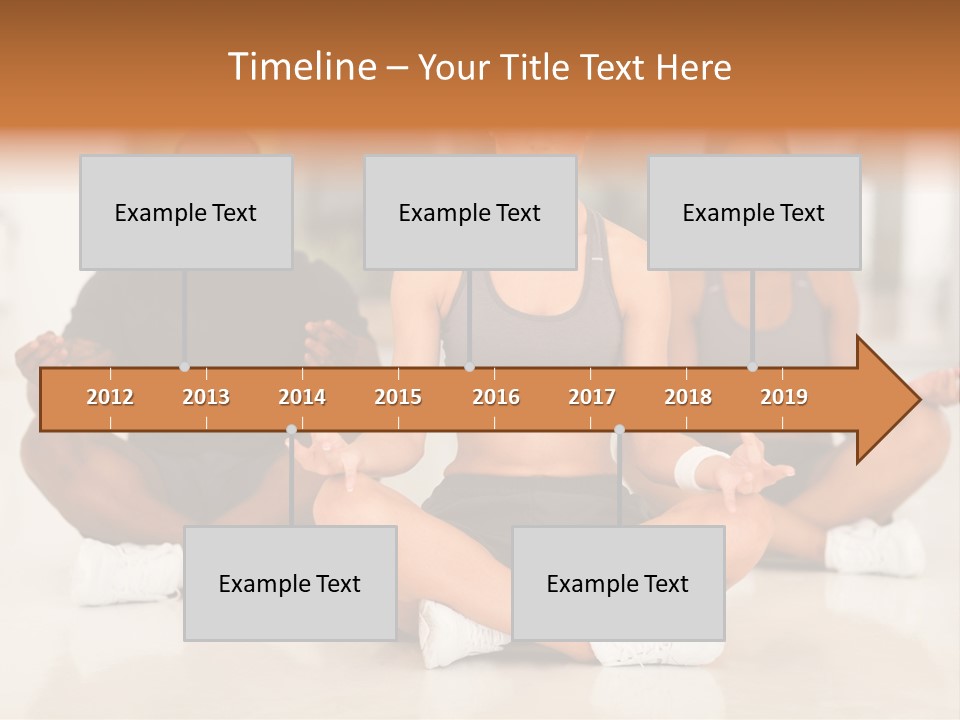 Timeline – Your Title Text Here

Example Text

Example Text

Example Text

2012 2013 2014 2015 2016 2017 2018 2019

Example Text

Example Text